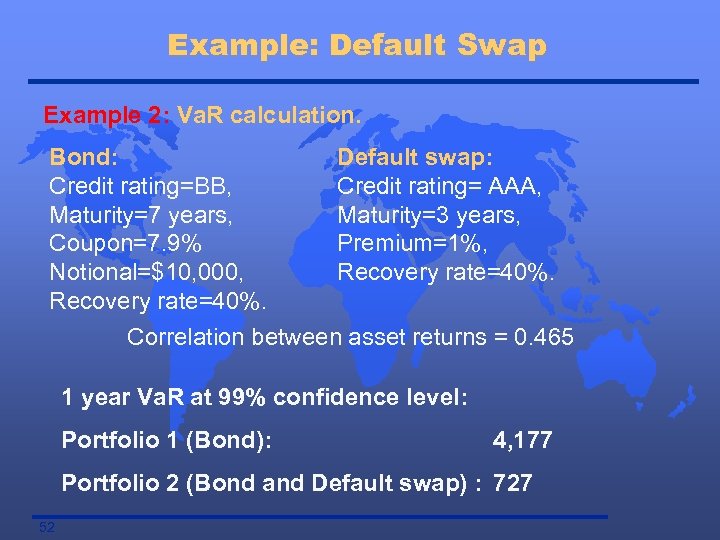 Example: Default Swap

Example 2: VaR calculation.

Bond:
Credit rating=BB,
Maturity=7 years,
Coupon=7.9%
Notional=$10,000,
Recovery rate=40%.

Default swap:
Credit rating= AAA,
Maturity=3 years,
Premium=1%,
Recovery rate=40%.

Correlation between asset returns = 0.465

1 year VaR at 99% confidence level:

Portfolio 1 (Bond): 4,177

Portfolio 2 (Bond and Default swap) : 727

52